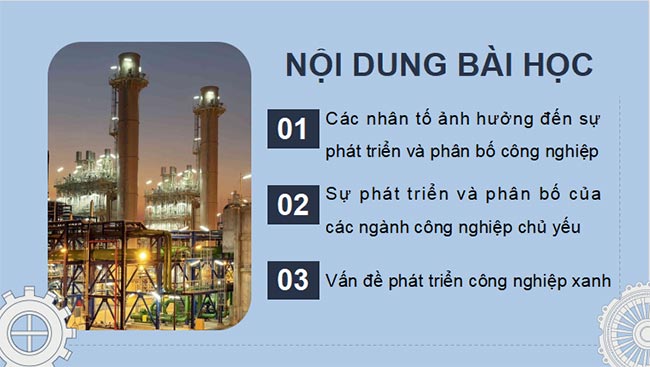 NỘI DUNG BÀI HỌC

01 Các nhân tố ảnh hưởng đến sự phát triển và phân bố công nghiệp

02 Sự phát triển và phân bố của các ngành công nghiệp chủ yếu

03 Vấn đề phát triển công nghiệp xanh